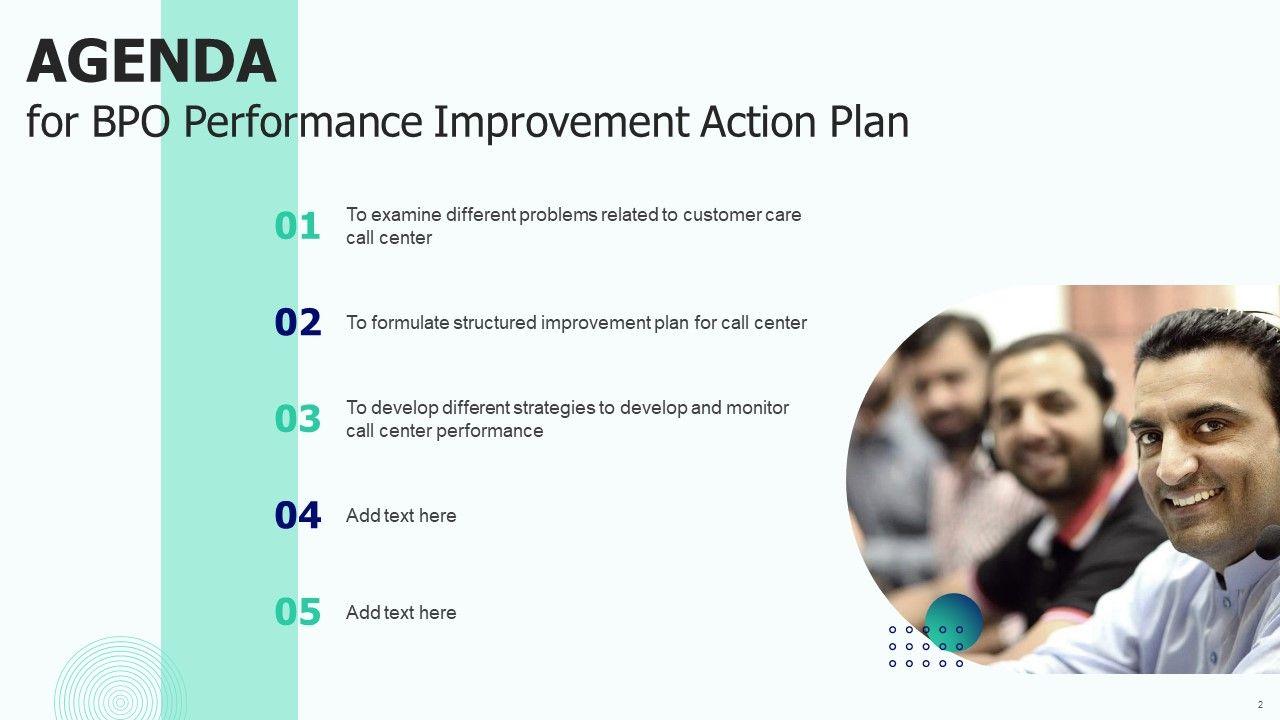 AGENDA
for BPO Performance Improvement Action Plan

01 To examine different problems related to customer care call center

02 To formulate structured improvement plan for call center

03 To develop different strategies to develop and monitor call center performance

04 Add text here

05 Add text here

2